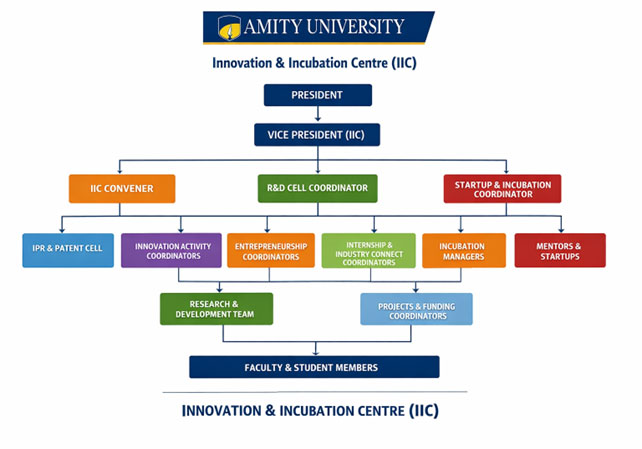 AMITY UNIVERSITY

Innovation & Incubation Centre (IIC)

PRESIDENT

VICE PRESIDENT (IIC)

IIC CONVENER

R&D CELL COORDINATOR

STARTUP & INCUBATION COORDINATOR

IPR & PATENT CELL

INNOVATION ACTIVITY COORDINATORS

ENTREPRENEURSHIP COORDINATORS

INTERNSHIP & INDUSTRY CONNECT COORDINATORS

INCUBATION MANAGERS

MENTORS & STARTUPS

RESEARCH & DEVELOPMENT TEAM

PROJECTS & FUNDING COORDINATORS

FACULTY & STUDENT MEMBERS

INNOVATION & INCUBATION CENTRE (IIC)